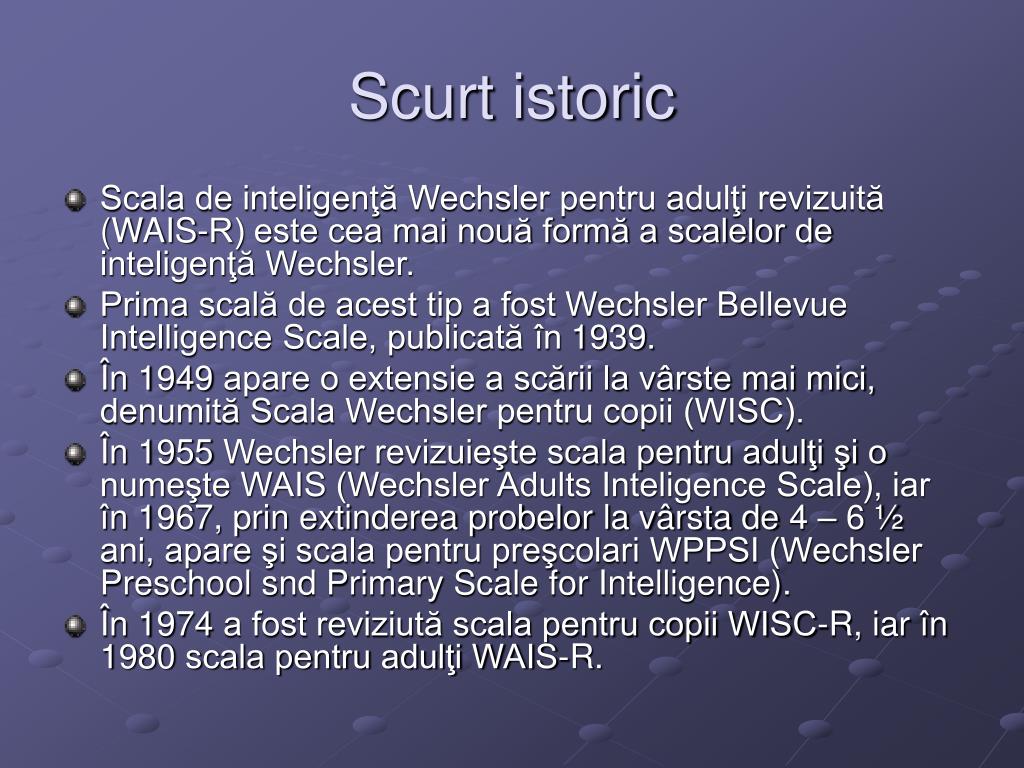 Scurt istoric

Scala de inteligenţă Wechsler pentru adulţi revizuită (WAIS-R) este cea mai nouă formă a scalelor de inteligenţă Wechsler.

Prima scală de acest tip a fost Wechsler Bellevue Intelligence Scale, publicată în 1939.

În 1949 apare o extensie a scării la vârste mai mici, denumită Scala Wechsler pentru copii (WISC).

În 1955 Wechsler revizuieşte scala pentru adulţi şi o numeşte WAIS (Wechsler Adults Inteligence Scale), iar în 1967, prin extinderea probelor la vârsta de 4 – 6 ½ ani, apare şi scala pentru preşcolari WPPSI (Wechsler Preschool snd Primary Scale for Intelligence).

În 1974 a fost reviziută scala pentru copii WISC-R, iar în 1980 scala pentru adulţi WAIS-R.